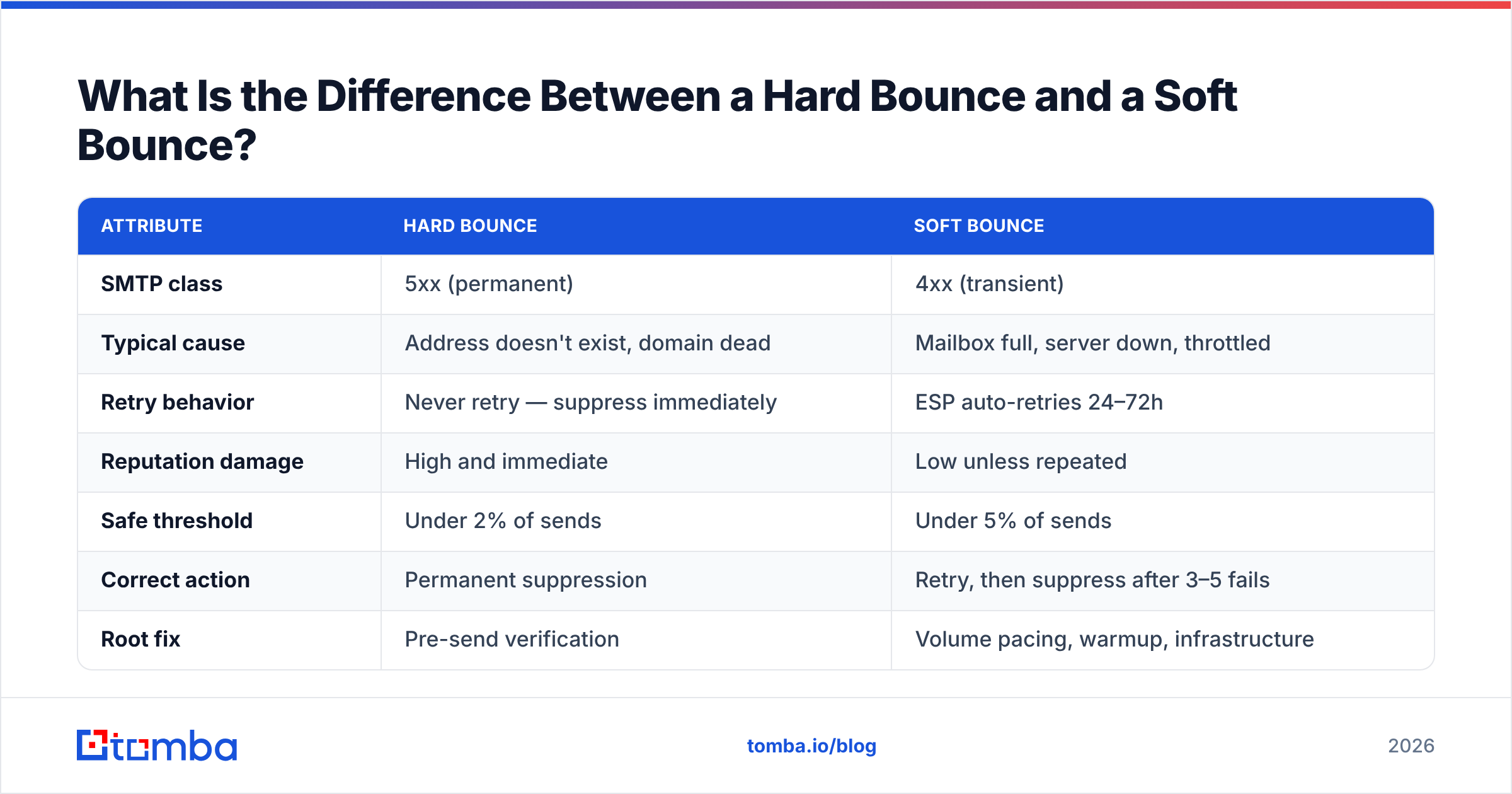 What Is the Difference Between a Hard Bounce and a Soft Bounce?

| ATTRIBUTE | HARD BOUNCE | SOFT BOUNCE |
|---|---|---|
| SMTP class | 5xx (permanent) | 4xx (transient) |
| Typical cause | Address doesn't exist, domain dead | Mailbox full, server down, throttled |
| Retry behavior | Never retry — suppress immediately | ESP auto-retries 24–72h |
| Reputation damage | High and immediate | Low unless repeated |
| Safe threshold | Under 2% of sends | Under 5% of sends |
| Correct action | Permanent suppression | Retry, then suppress after 3–5 fails |
| Root fix | Pre-send verification | Volume pacing, warmup, infrastructure |

tomba

tomba.io/blog

2026